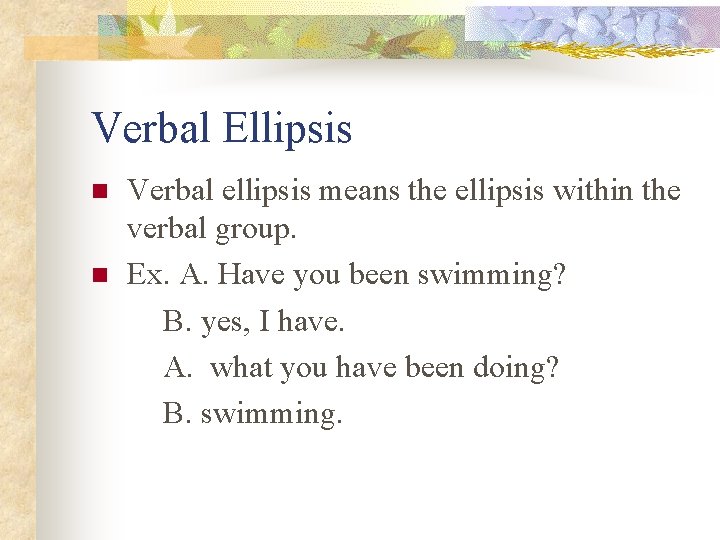 Verbal Ellipsis

Verbal ellipsis means the ellipsis within the verbal group.

Ex. A. Have you been swimming?

B. yes, I have.

A. what you have been doing?

B. swimming.